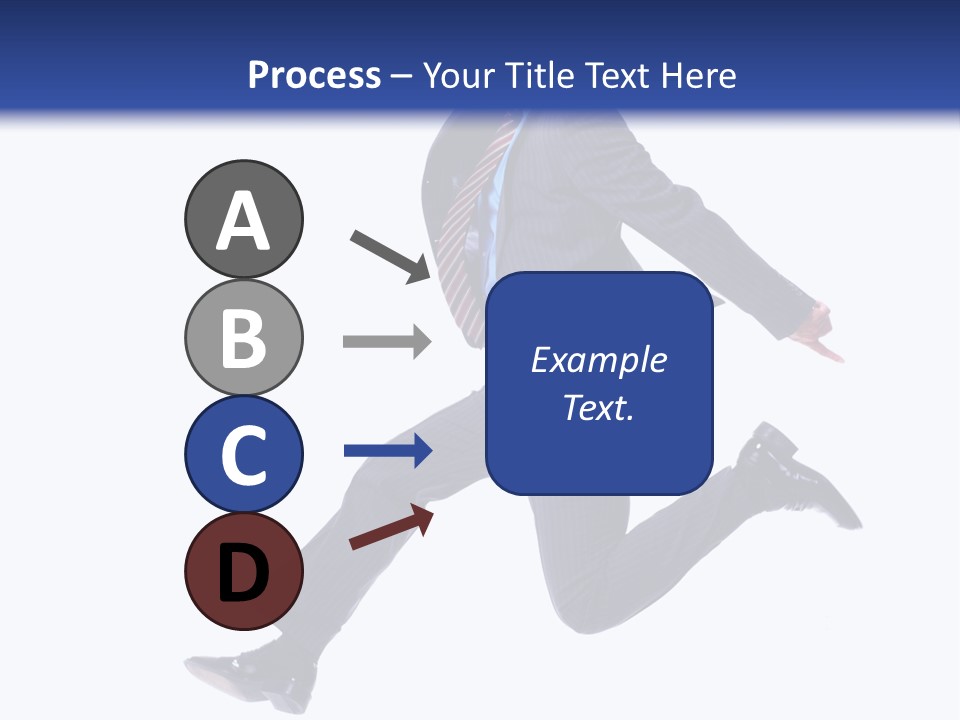 Process – Your Title Text Here

A

B

C

D

Example Text.